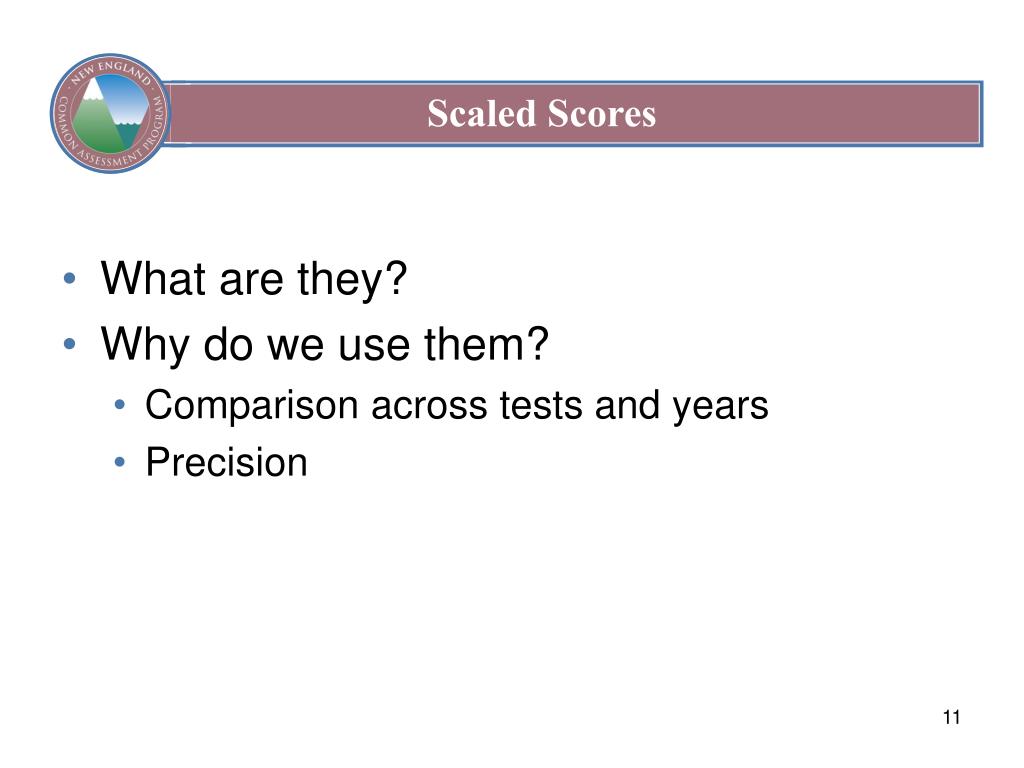 NEW ENGLAND COMMON ASSESSMENT PROGRAM

Scaled Scores

• What are they?
• Why do we use them?
• Comparison across tests and years
• Precision

11